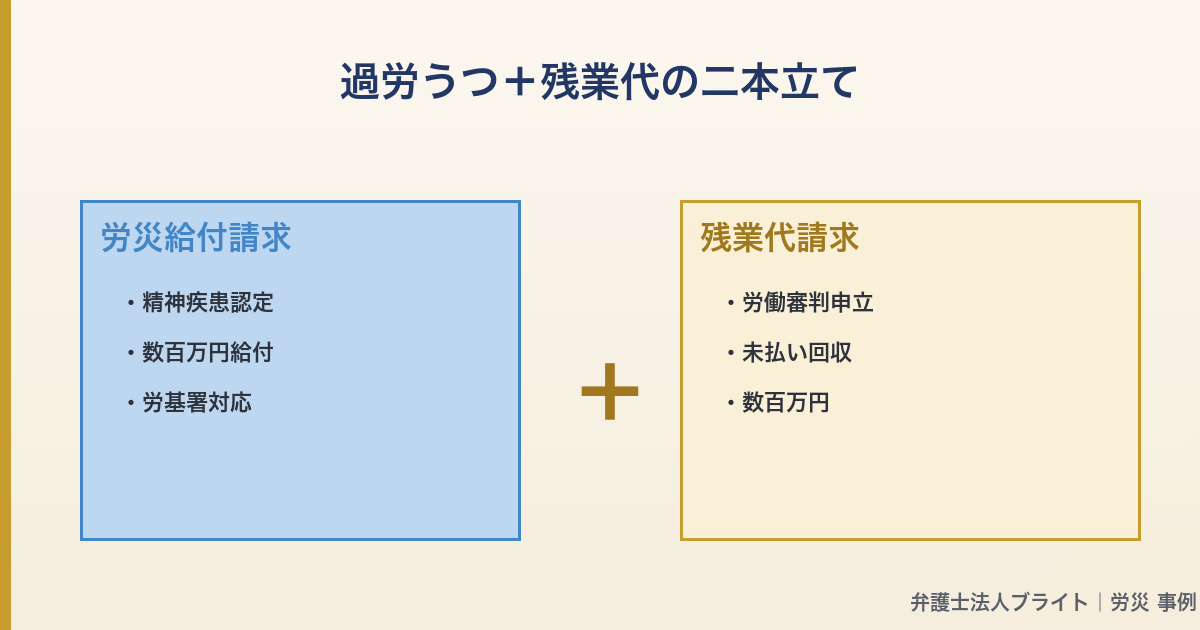 過労うつ＋残業代の二本立て

労災給付請求

・精神疾患認定

・数百万円給付

・労基署対応

＋

残業代請求

・労働審判申立

・未払い回収

・数百万円

弁護士法人ブライト｜労災 事例